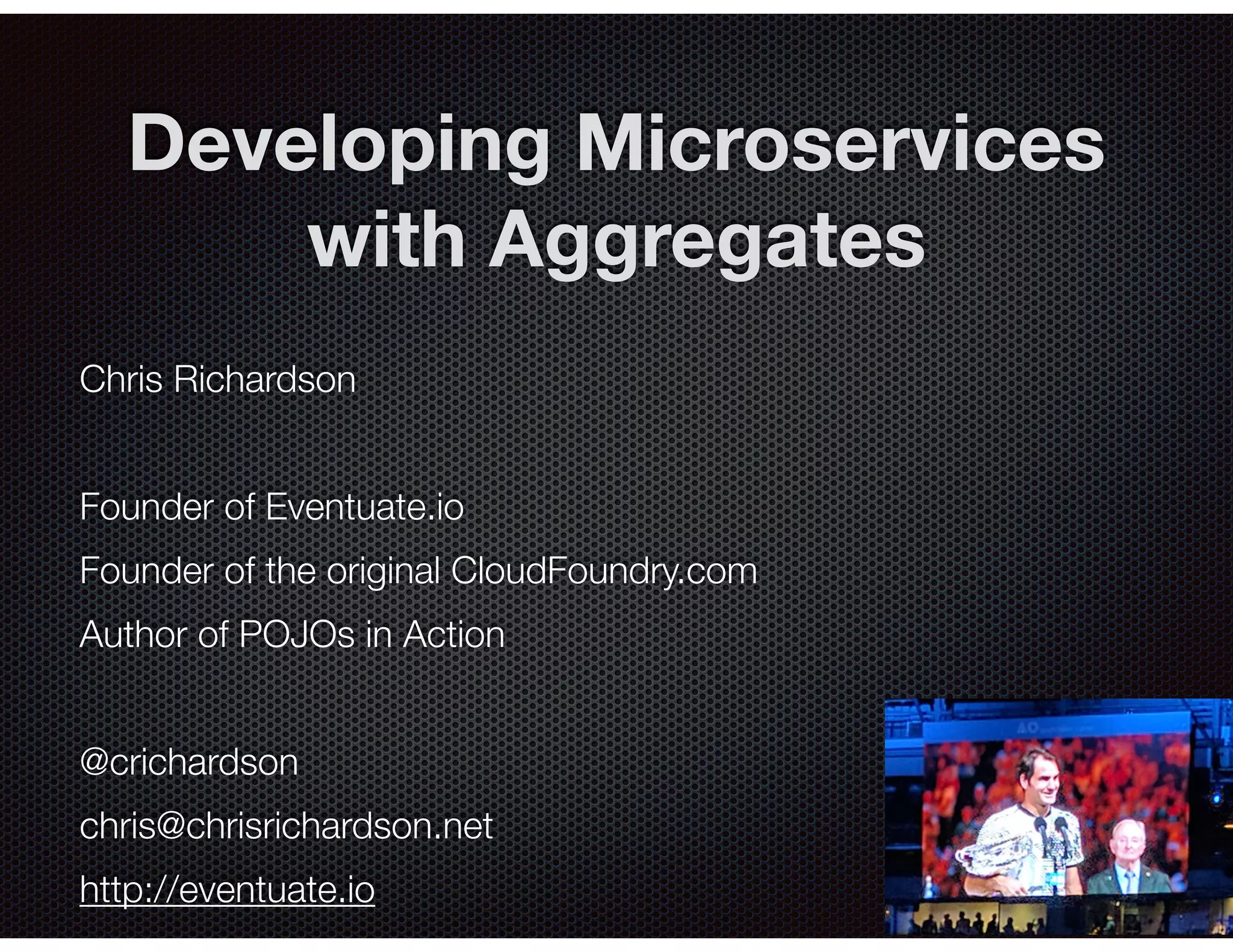 Developing Microservices with Aggregates

Chris Richardson

Founder of Eventuate.io

Founder of the original CloudFoundry.com

Author of POJOs in Action

@crichardson

chris@chrisrichardson.net

http://eventuate.io